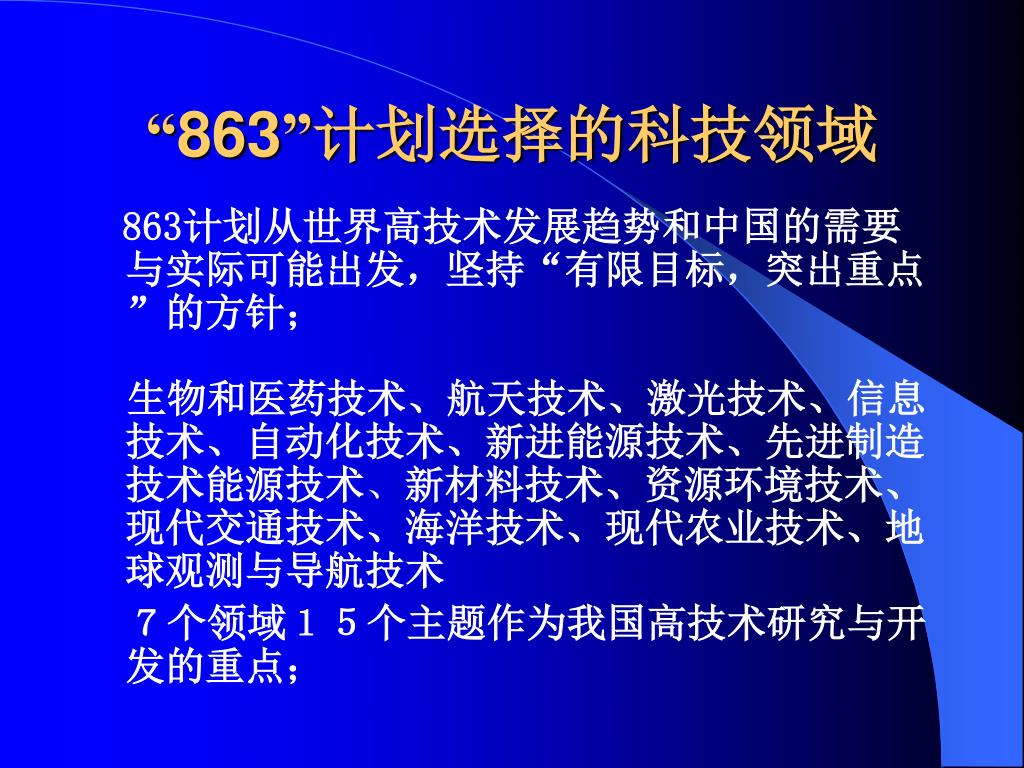 “863”计划选择的科技领域

863计划从世界高技术发展趋势和中国的需要与实际可能出发，坚持“有限目标，突出重点”的方针；

生物和医药技术、航天技术、激光技术、信息技术、自动化技术、新进能源技术、先进制造技术能源技术、新材料技术、资源环境技术、现代交通技术、海洋技术、现代农业技术、地球观测与导航技术

７个领域１５个主题作为我国高技术研究与开发的重点；